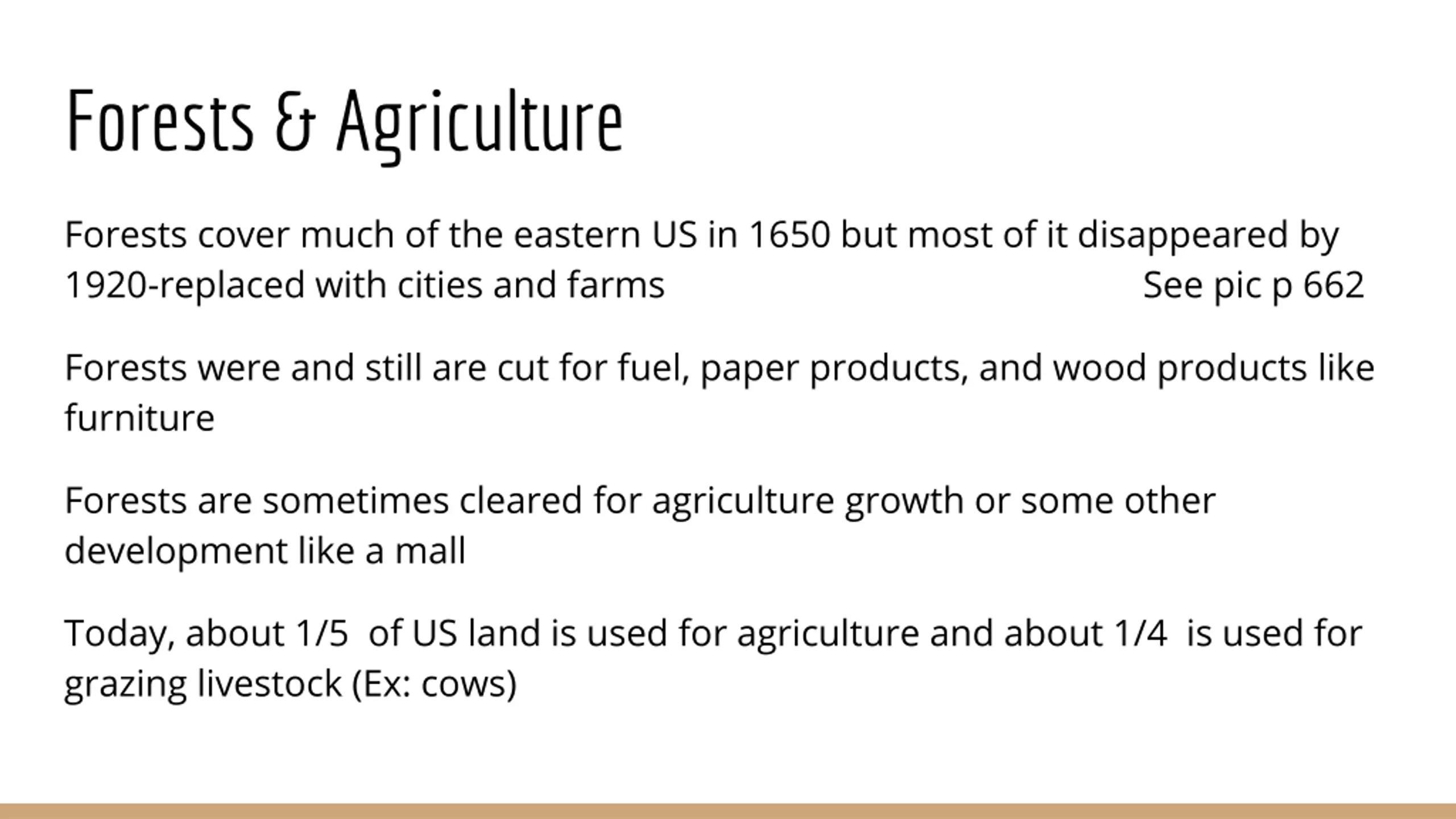 Forests & Agriculture

Forests cover much of the eastern US in 1650 but most of it disappeared by 1920-replaced with cities and farms See pic p 662

Forests were and still are cut for fuel, paper products, and wood products like furniture

Forests are sometimes cleared for agriculture growth or some other development like a mall

Today, about 1/5 of US land is used for agriculture and about 1/4 is used for grazing livestock (Ex: cows)